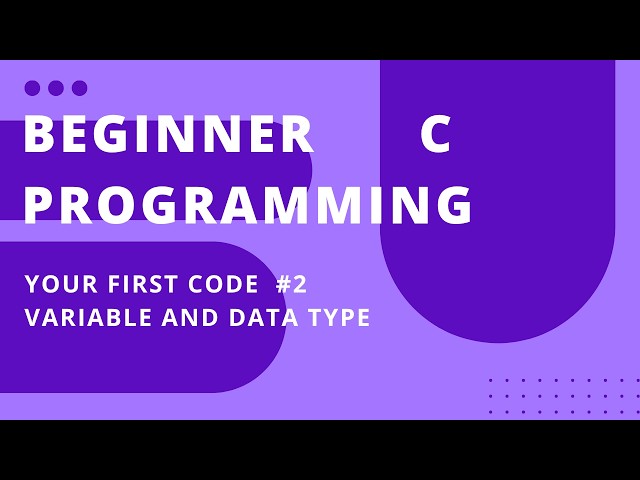 BEGINNER C PROGRAMMING

YOUR FIRST CODE #2
VARIABLE AND DATA TYPE